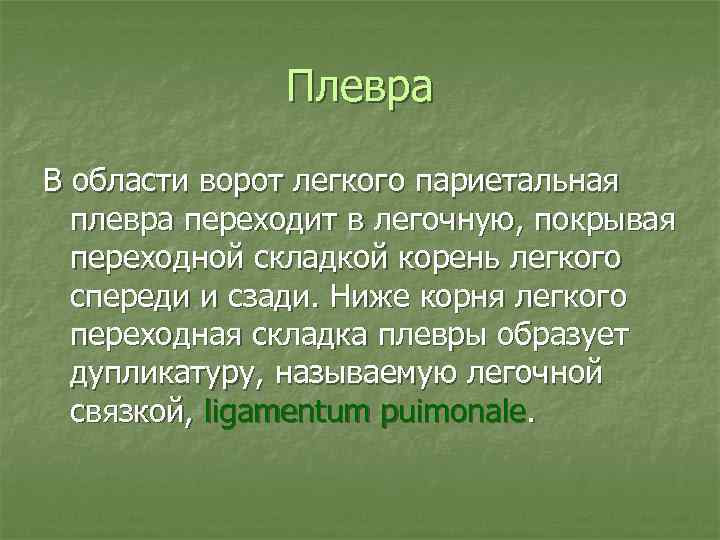 Плевра

В области ворот легкого париетальная плевра переходит в легочную, покрывая переходной складкой корень легкого спереди и сзади. Ниже корня легкого переходная складка плевры образует дупликатуру, называемую легочной связкой, ligamentum puimonale.